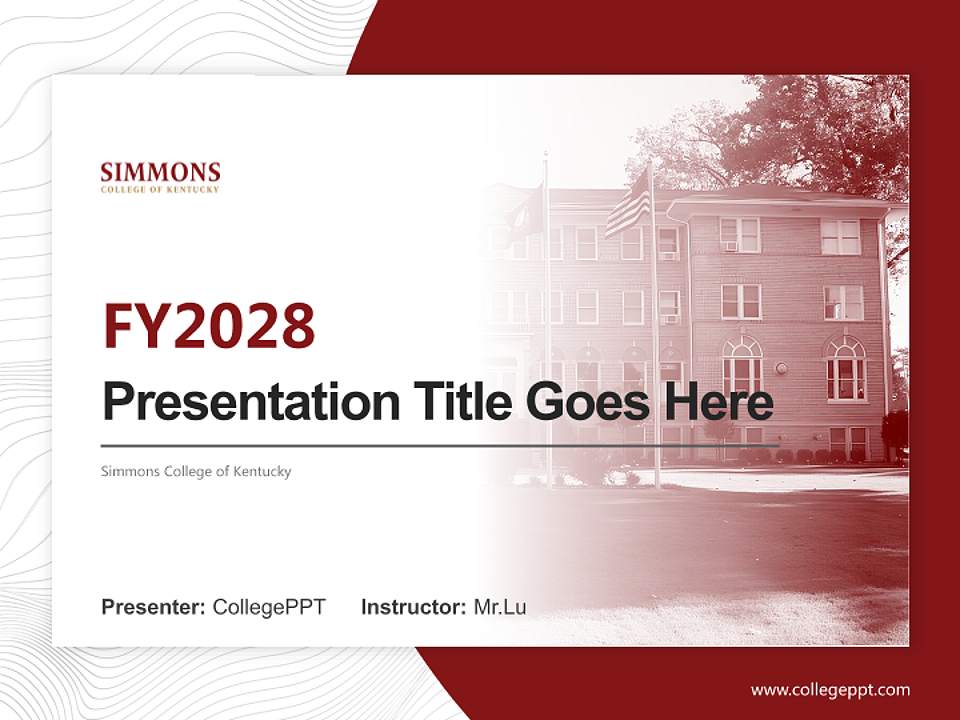 SIMMONS
COLLEGE OF KENTUCKY

FY2028

Presentation Title Goes Here

Simmons College of Kentucky

Presenter: CollegePPT Instructor: Mr.Lu

www.collegeppt.com